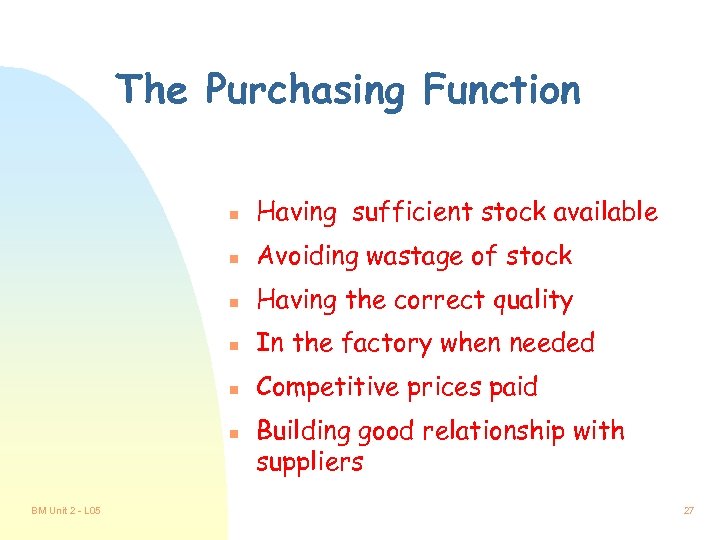 The Purchasing Function

- Having sufficient stock available
- Avoiding wastage of stock
- Having the correct quality
- In the factory when needed
- Competitive prices paid
- Building good relationship with suppliers

BM Unit 2 - L05

27